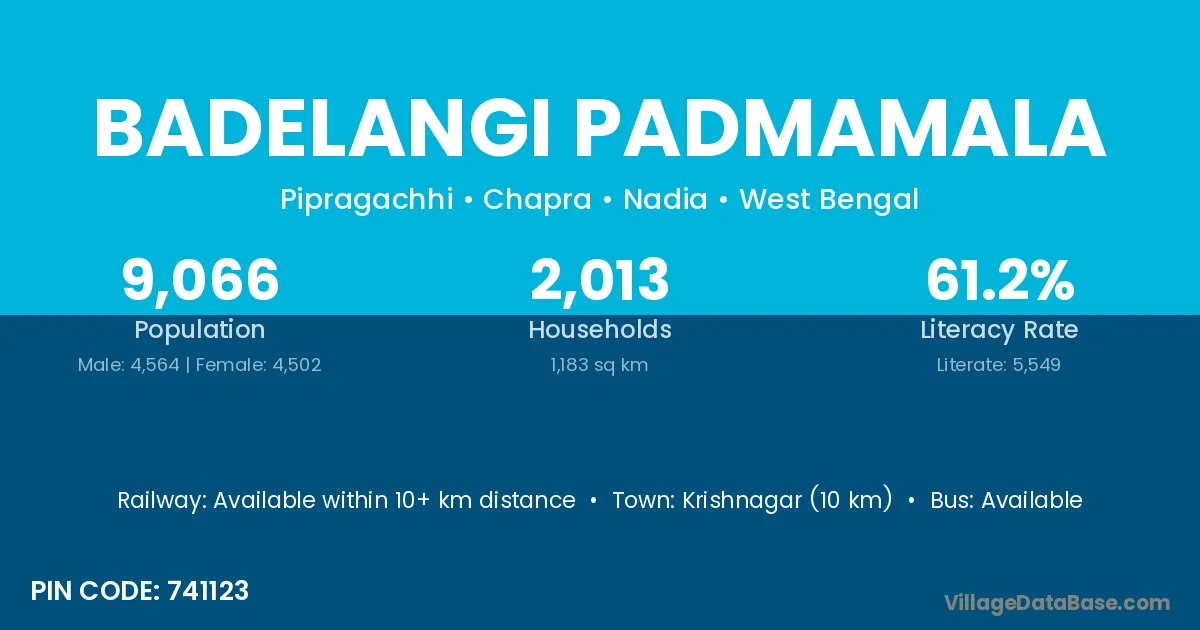 BADELANGI PADMAMALA

Pipragachhi • Chapra • Nadia • West Bengal

9,066
Population
Male: 4,564 | Female: 4,502

2,013
Households
1,183 sq km

61.2%
Literacy Rate
Literate: 5,549

Railway: Available within 10+ km distance • Town: Krishnagar (10 km) • Bus: Available

PIN CODE: 741123

VillageDataBase.com